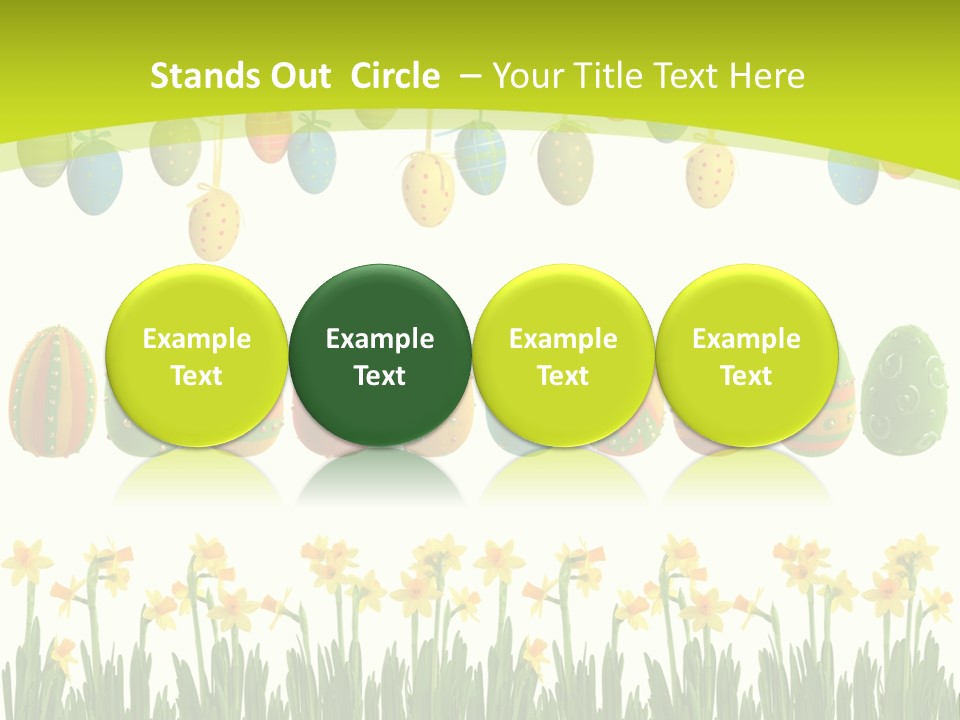 Stands Out Circle – Your Title Text Here

Example Text

Example Text

Example Text

Example Text